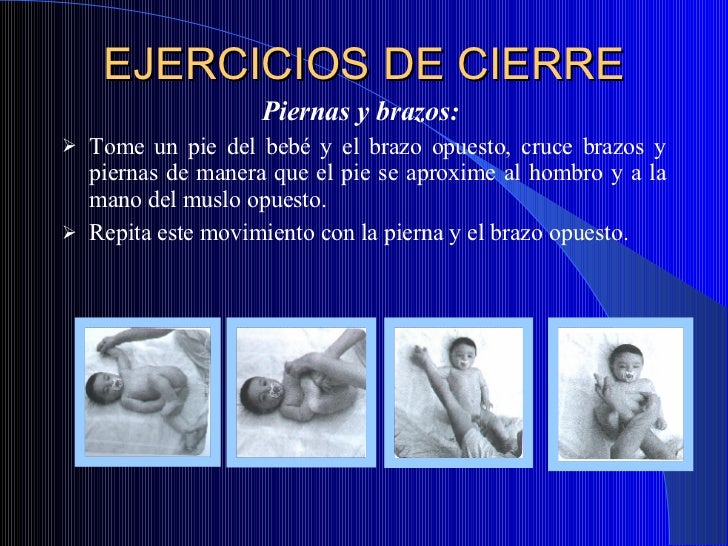 EJERCICIOS DE CIERRE

Piernas y brazos:

➢ Tome un pie del bebé y el brazo opuesto, cruce brazos y piernas de manera que el pie se aproxime al hombro y a la mano del muslo opuesto.

➢ Repita este movimiento con la pierna y el brazo opuesto.